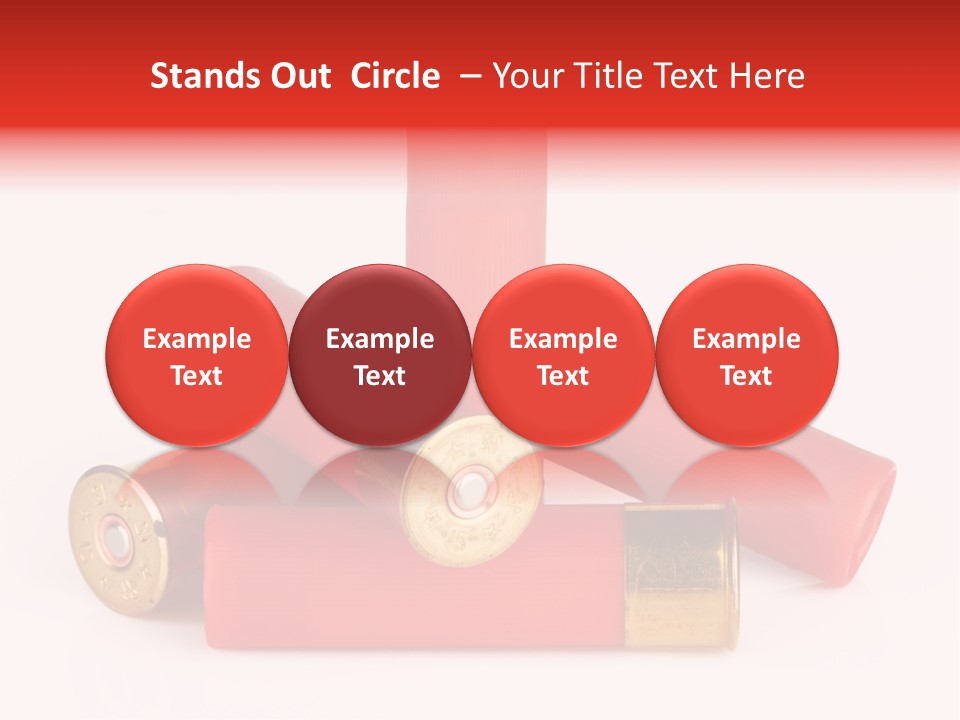 Stands Out Circle – Your Title Text Here

Example Text

Example Text

Example Text

Example Text